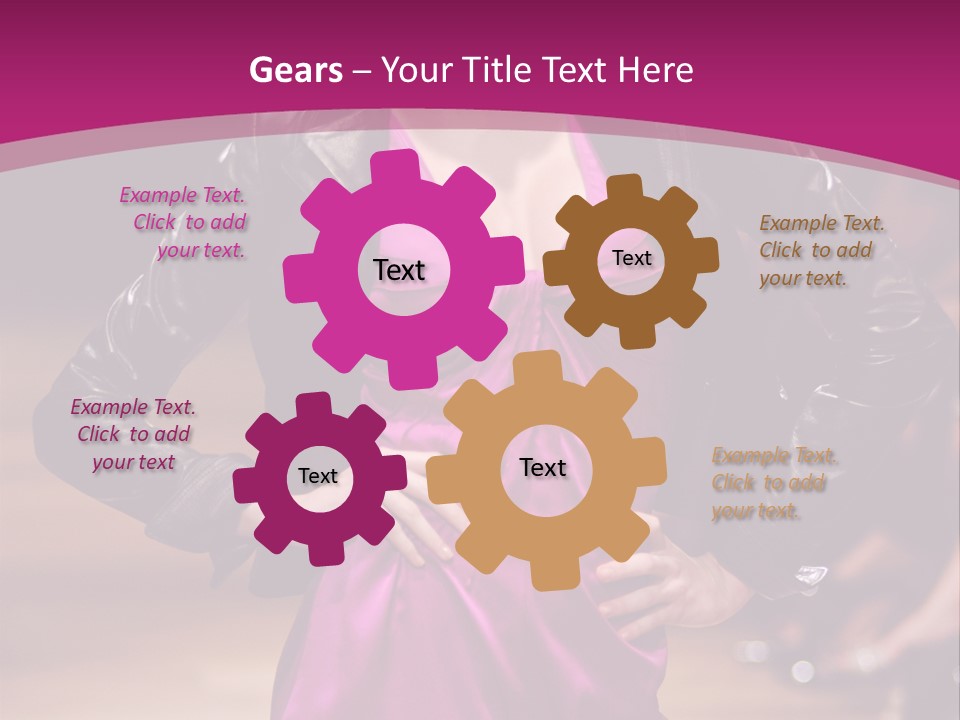 Gears – Your Title Text Here

Example Text. Click to add your text.

Text

Text

Example Text. Click to add your text.

Example Text. Click to add your text

Text

Text

Example Text. Click to add your text.